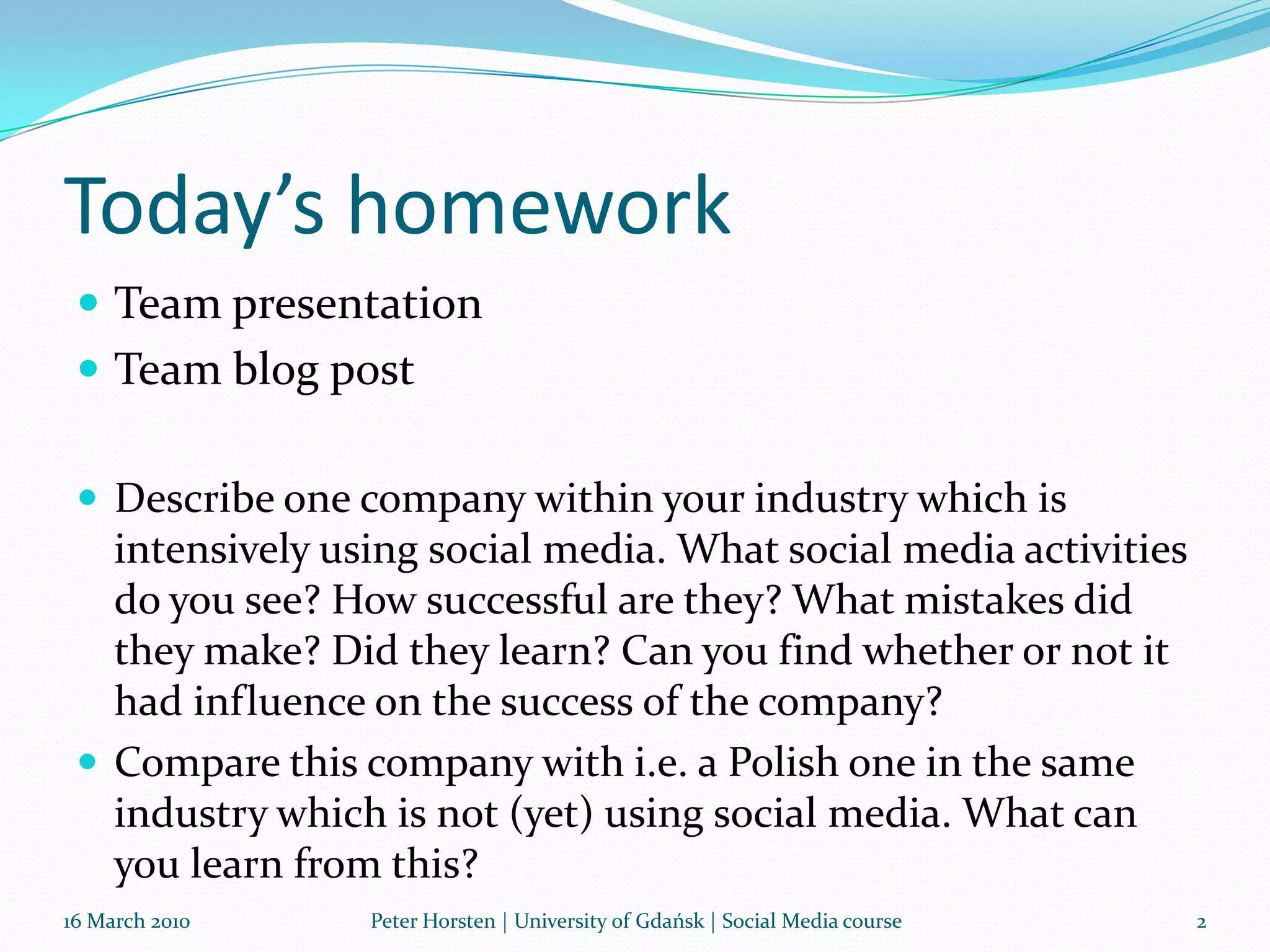 Today's homework

- Team presentation
- Team blog post

- Describe one company within your industry which is intensively using social media. What social media activities do you see? How successful are they? What mistakes did they make? Did they learn? Can you find whether or not it had influence on the success of the company?
- Compare this company with i.e. a Polish one in the same industry which is not (yet) using social media. What can you learn from this?

16 March 2010

Peter Horsten | University of Gdańsk | Social Media course

2